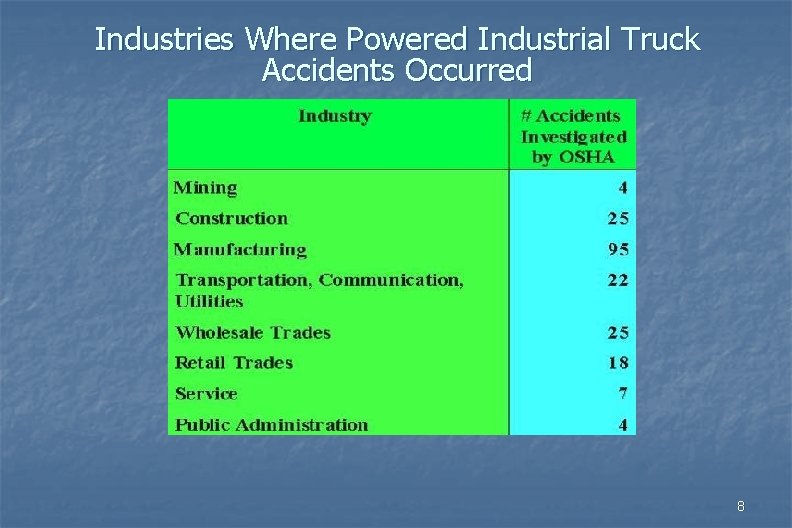 Industries Where Powered Industrial Truck Accidents Occurred

| Industry | # Accidents Investigated by OSHA |
|---|---|
| Mining | 4 |
| Construction | 25 |
| Manufacturing | 95 |
| Transportation, Communication, Utilities | 22 |
| Wholesale Trades | 25 |
| Retail Trades | 18 |
| Service | 7 |
| Public Administration | 4 |

8